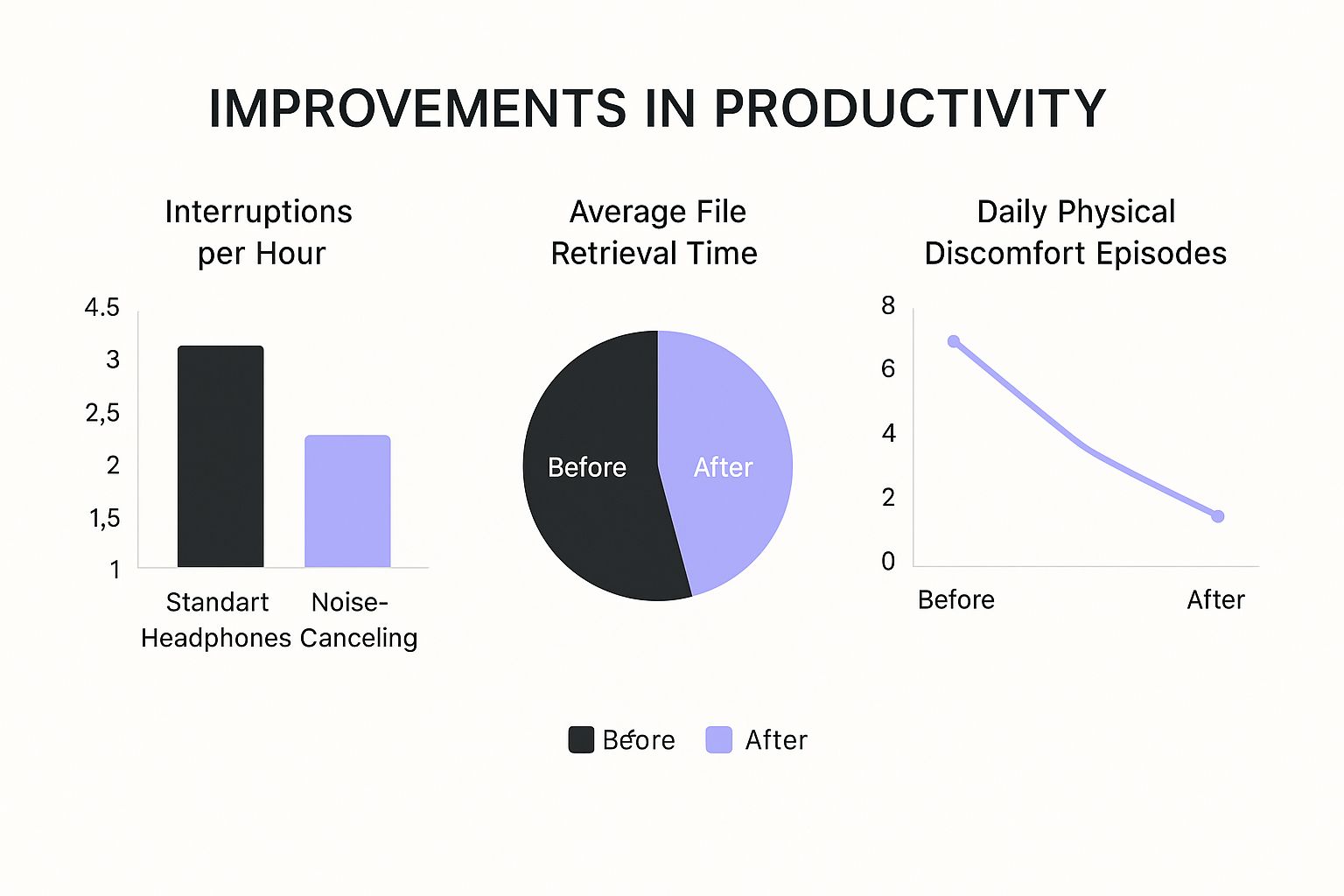 IMPROVEMENTS IN PRODUCTIVITY

Interruptions per Hour

4.5
3
2,5
2
1,5
1

Standart Headphones

Noise-Canceling

Average File Retrieval Time

Before

After

Daily Physical Discomfort Episodes

8
6
4
2
0

Before

After

Before

After